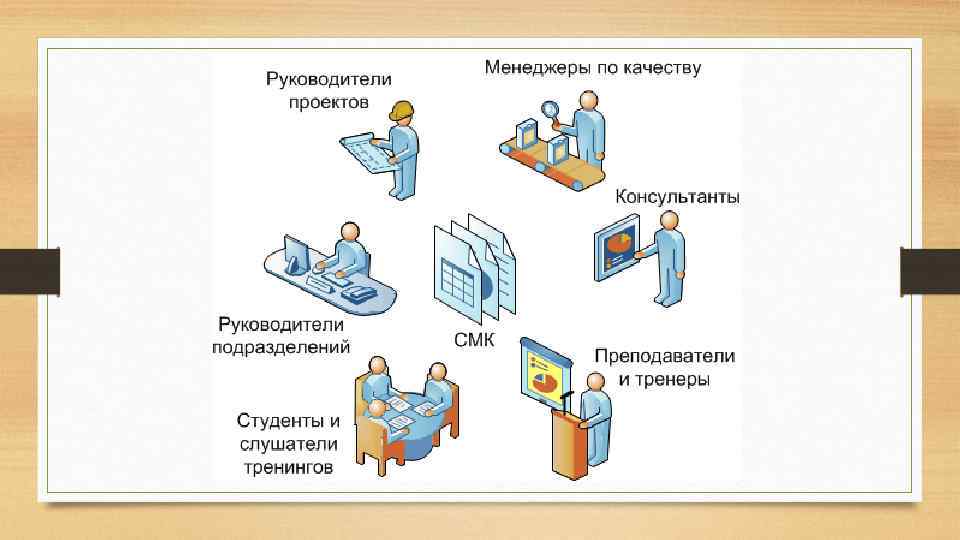 Руководители проектов

Менеджеры по качеству

Консультанты

Руководители подразделений

СМК

Преподаватели и тренеры

Студенты и слушатели тренингов